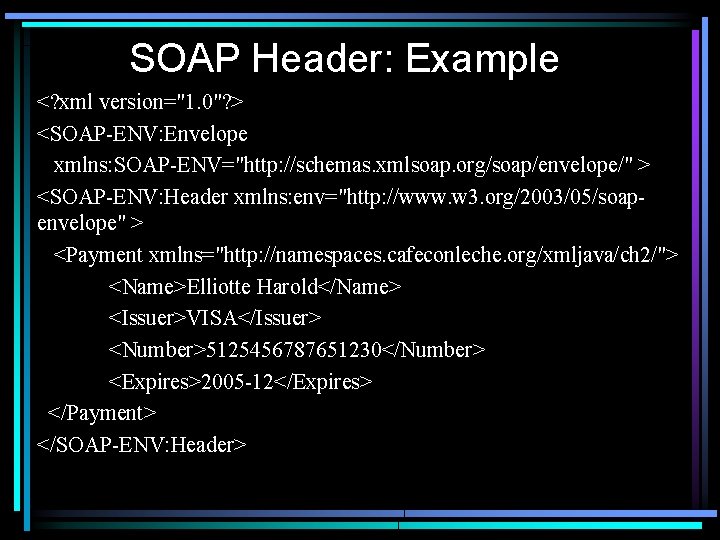 SOAP Header: Example

<?xml version="1.0"?>

<SOAP-ENV:Envelope

xmlns:SOAP-ENV="http://schemas.xmlsoap.org/soap/envelope/" >

<SOAP-ENV:Header xmlns:env="http://www.w3.org/2003/05/soap-envelope" >

<Payment xmlns="http://namespaces.cafeconleche.org/xmljava/ch2/">

<Name>Elliotte Harold</Name>

<Issuer>VISA</Issuer>

<Number>5125456787651230</Number>

<Expires>2005-12</Expires>

</Payment>

</SOAP-ENV:Header>